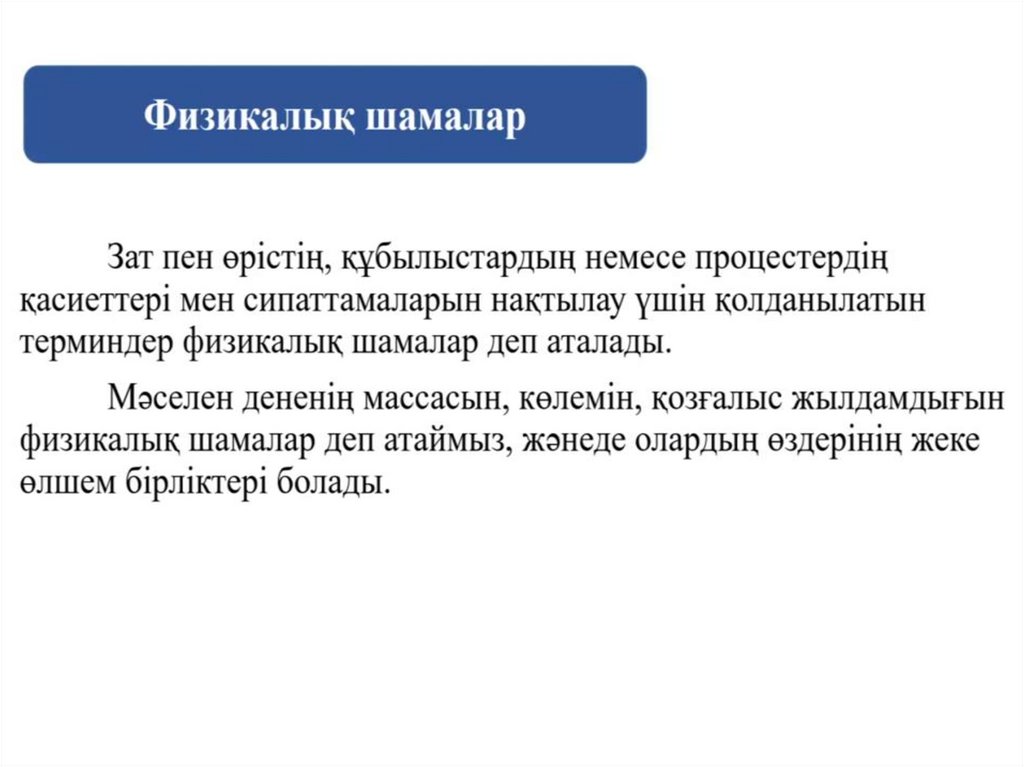 Физикалық шамалар

Зат пен өрістің, құбылыстардың немесе процестердің қасиеттері мен сипаттамаларын нақтылау үшін қолданылатын терминдер физикалық шамалар деп аталады.

Мәселен дененің массасын, көлемін, қозғалыс жылдамдығын физикалық шамалар деп атаймыз, жәнеде олардың өздерінің жеке өлшем бірліктері болады.